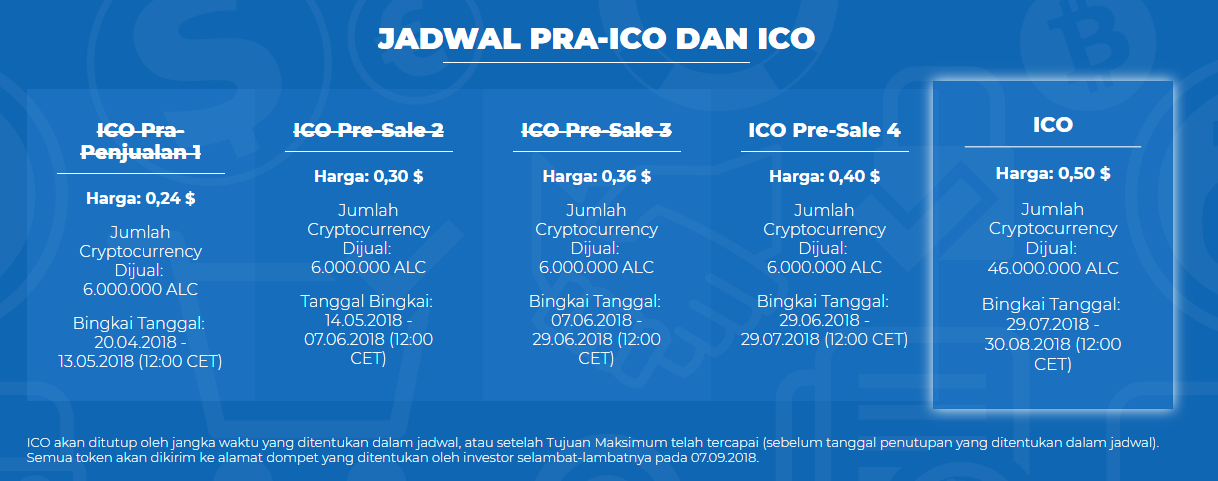 JADWAL PRA-ICO DAN ICO

ICO Pra-Penjualan 1

Harga: 0,24 $

Jumlah Cryptocurrency Dijual: 6.000.000 ALC

Bingkai Tanggal: 20.04.2018 - 13.05.2018 (12:00 CET)

ICO Pre-Sale 2

Harga: 0,30 $

Jumlah Cryptocurrency Dijual: 6.000.000 ALC

Tanggal Bingkai: 14.05.2018 - 07.06.2018 (12:00 CET)

ICO Pre-Sale 3

Harga: 0,36 $

Jumlah Cryptocurrency Dijual: 6.000.000 ALC

Bingkai Tanggal: 07.06.2018 - 29.06.2018 (12:00 CET)

ICO Pre-Sale 4

Harga: 0,40 $

Jumlah Cryptocurrency Dijual: 6.000.000 ALC

Bingkai Tanggal: 29.06.2018 - 29.07.2018 (12:00 CET)

ICO

Harga: 0,50 $

Jumlah Cryptocurrency Dijual: 46.000.000 ALC

Bingkai Tanggal: 29.07.2018 - 30.08.2018 (12:00 CET)

ICO akan ditutup oleh jangka waktu yang ditentukan dalam jadwal, atau setelah Tujuan Maksimum telah tercapai (sebelum tanggal penutupan yang ditentukan dalam jadwal). Semua token akan dikirim ke alamat dompet yang ditentukan oleh investor selambat-lambatnya pada 07.09.2018.